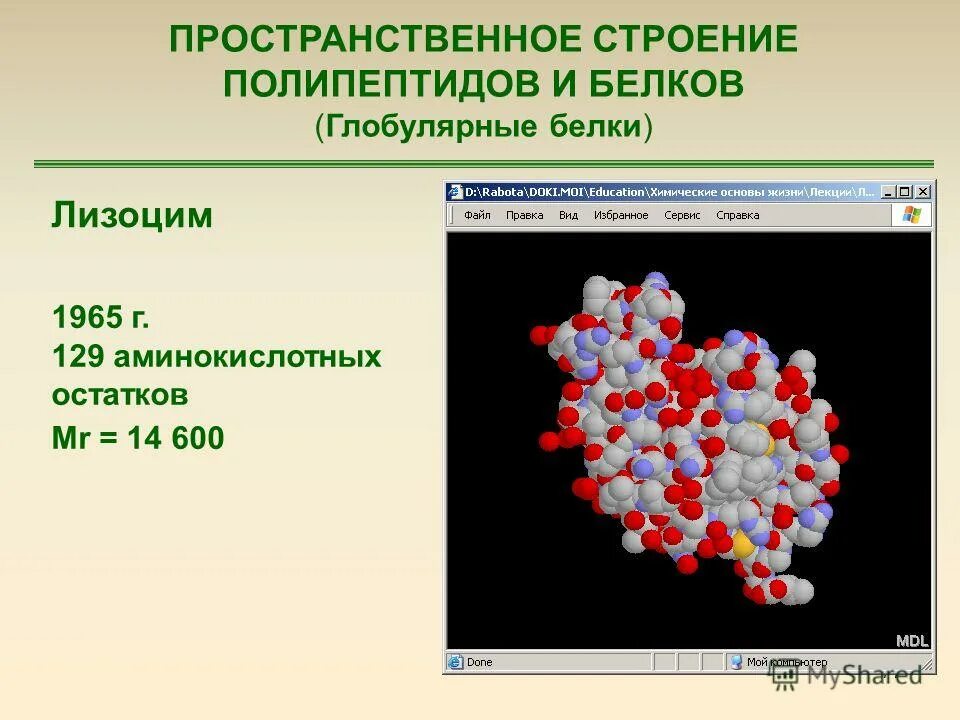 ПРОСТРАНСТВЕННОЕ СТРОЕНИЕ ПОЛИПЕПТИДОВ И БЕЛКОВ
(Глобулярные белки)

Лизоцим

1965 г.
129 аминокислотных остатков
Mr = 14 600

D:\Rabota\DOKI.MOI\Education\Химические основы жизни\Лекции\Л...

Файл Правка Вид Избранное Сервис Справка

MDL

Done

Мой компьютер

MyShared